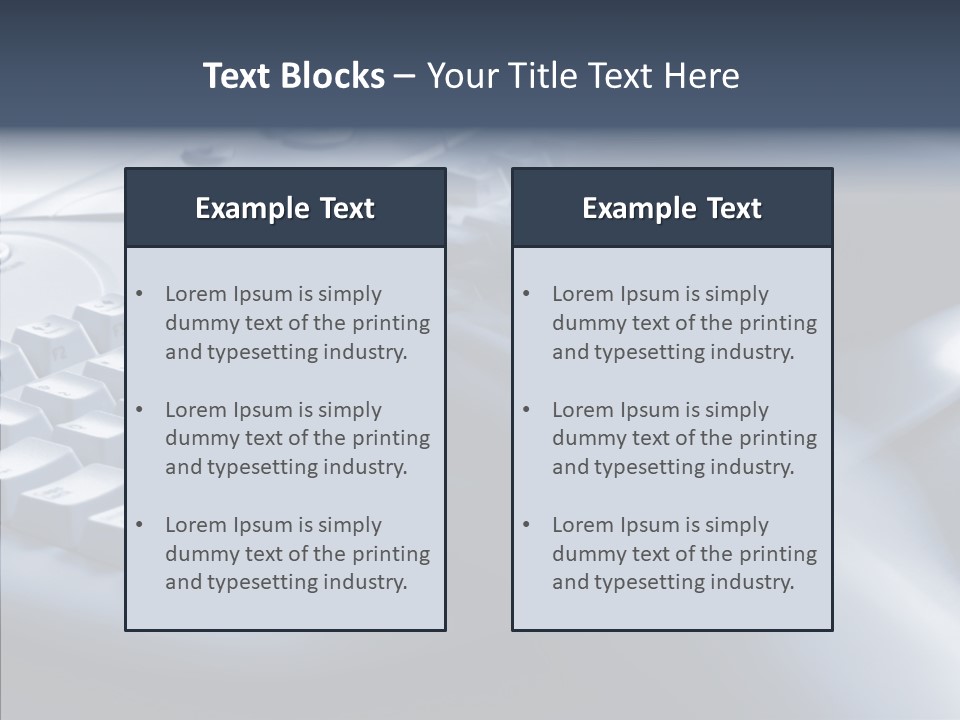 Text Blocks – Your Title Text Here

Example Text

• Lorem Ipsum is simply dummy text of the printing and typesetting industry.

• Lorem Ipsum is simply dummy text of the printing and typesetting industry.

• Lorem Ipsum is simply dummy text of the printing and typesetting industry.

Example Text

• Lorem Ipsum is simply dummy text of the printing and typesetting industry.

• Lorem Ipsum is simply dummy text of the printing and typesetting industry.

• Lorem Ipsum is simply dummy text of the printing and typesetting industry.